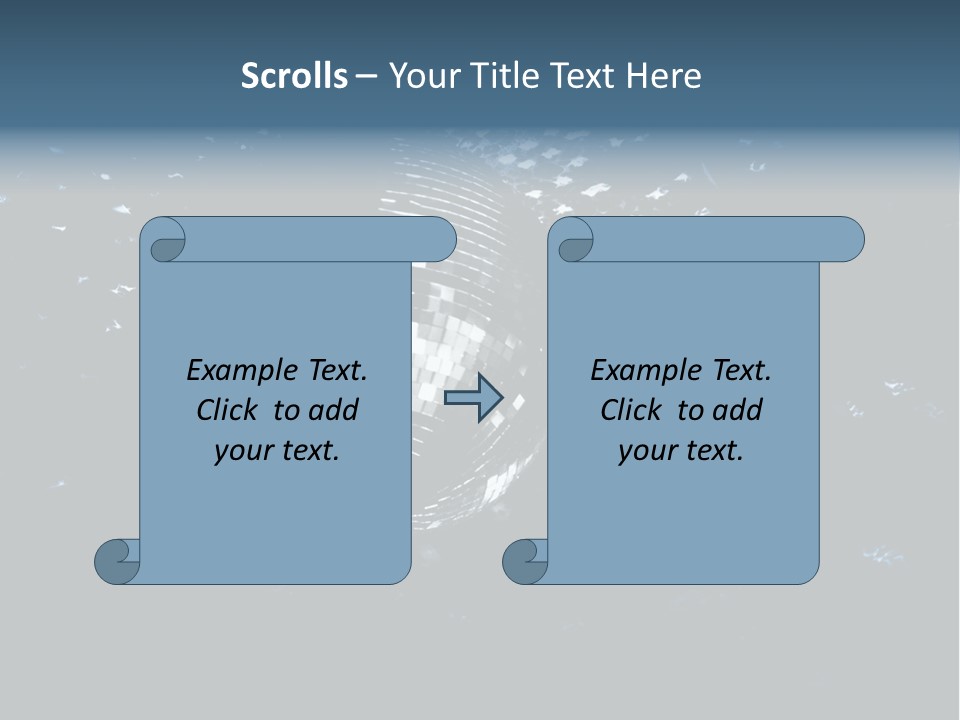 Scrolls – Your Title Text Here

Example Text.
Click to add
your text.

Example Text.
Click to add
your text.